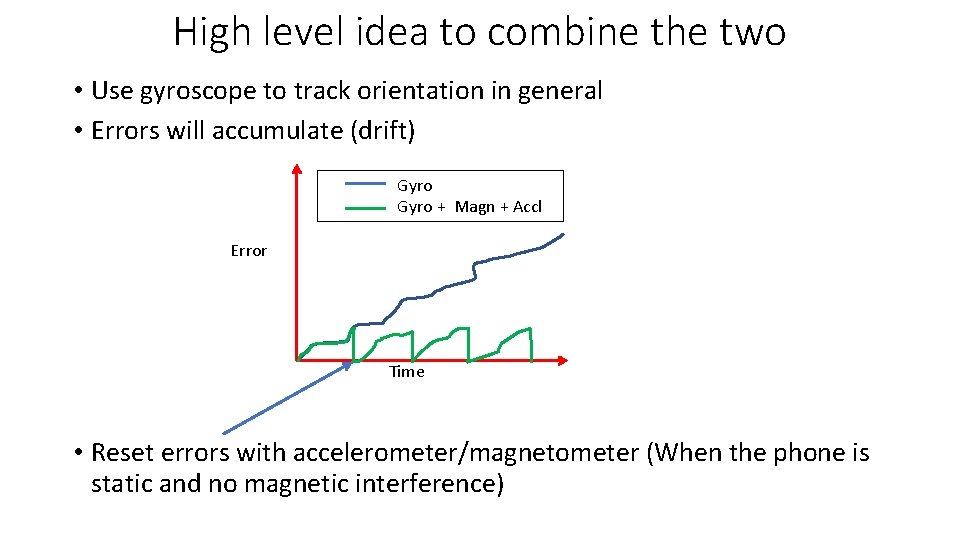 High level idea to combine the two

• Use gyroscope to track orientation in general
• Errors will accumulate (drift)

Gyro
Gyro + Magn + Accl

Error

Time

• Reset errors with accelerometer/magnetometer (When the phone is static and no magnetic interference)